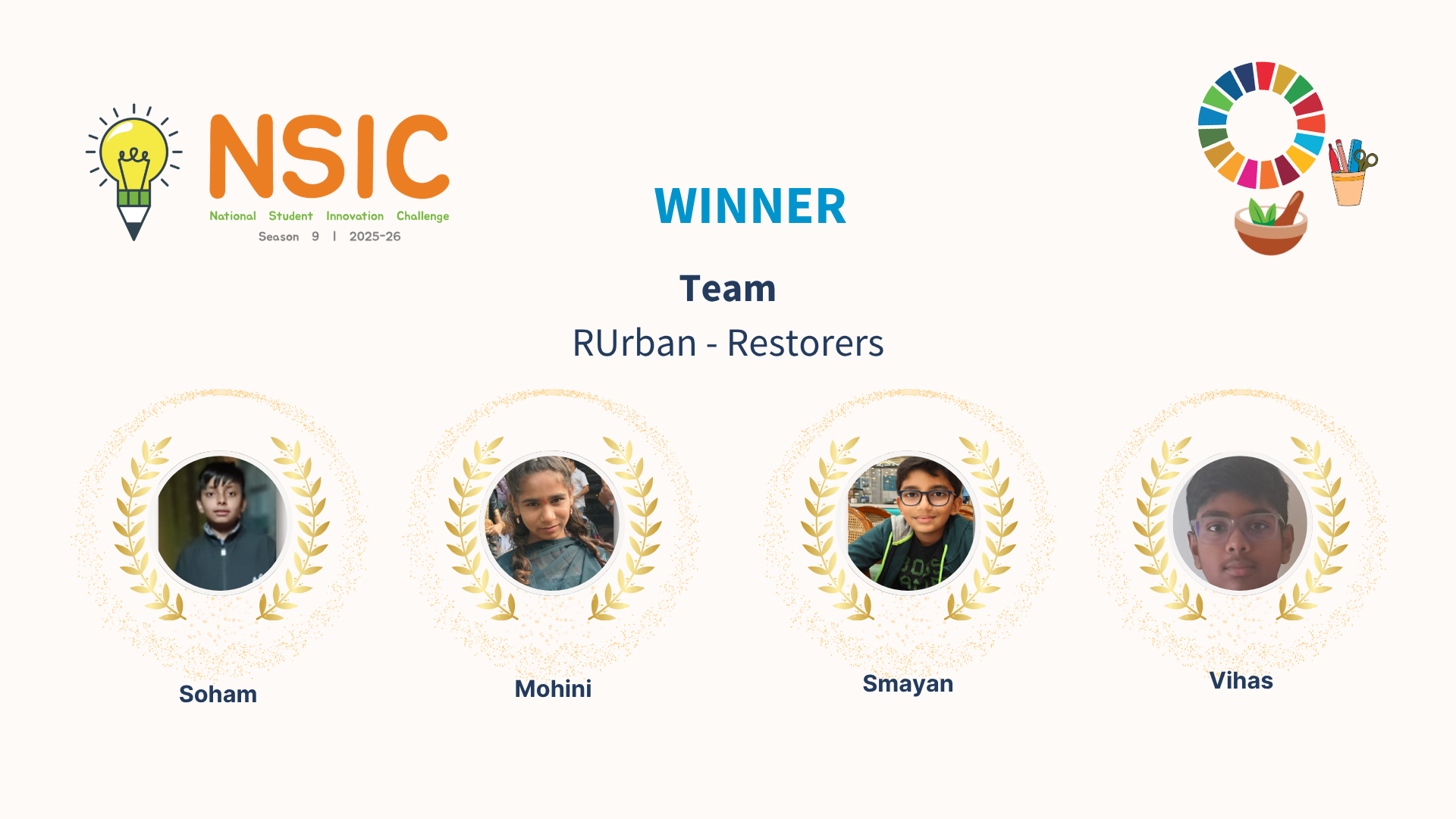 NSIC
National Student Innovation Challenge
Season 9 | 2025-26

WINNER

Team
RUrban - Restorers

Soham

Mohini

Smayan

Vihas